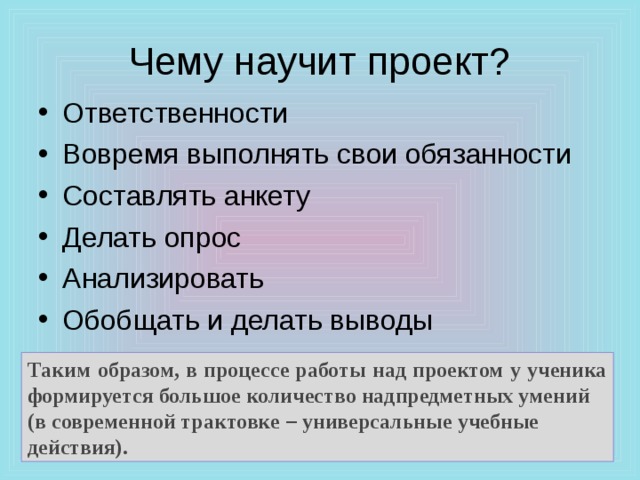 Чему научит проект?

• Ответственности
• Вовремя выполнять свои обязанности
• Составлять анкету
• Делать опрос
• Анализировать
• Обобщать и делать выводы

Таким образом, в процессе работы над проектом у ученика формируется большое количество надпредметных умений (в современной трактовке – универсальные учебные действия).